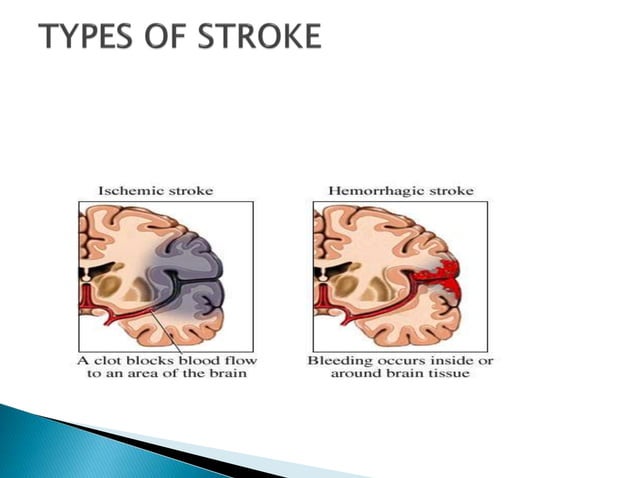 TYPES OF STROKE

Ischemic stroke

A clot blocks blood flow to an area of the brain

Hemorrhagic stroke

Bleeding occurs inside or around brain tissue